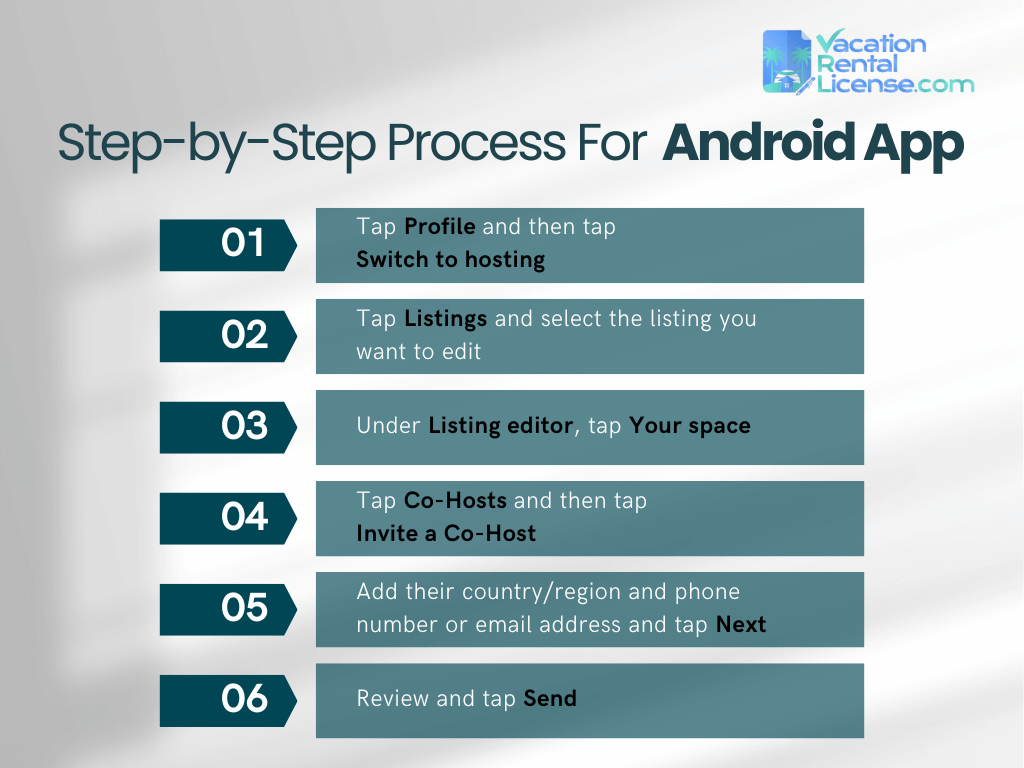 Vacation Rental License.com

Step-by-Step Process For Android App

01 Tap Profile and then tap Switch to hosting

02 Tap Listings and select the listing you want to edit

03 Under Listing editor, tap Your space

04 Tap Co-Hosts and then tap Invite a Co-Host

05 Add their country/region and phone number or email address and tap Next

06 Review and tap Send